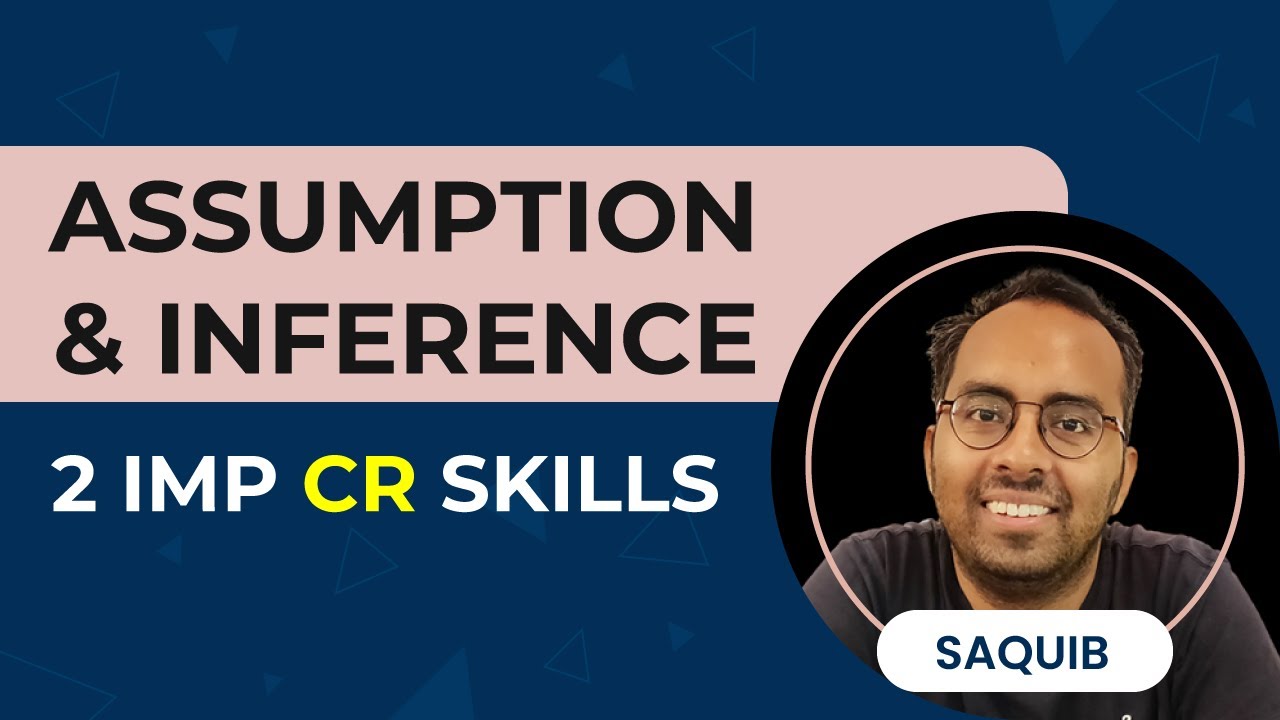 ASSUMPTION & INFERENCE

2 IMP CR SKILLS

SAQUIB